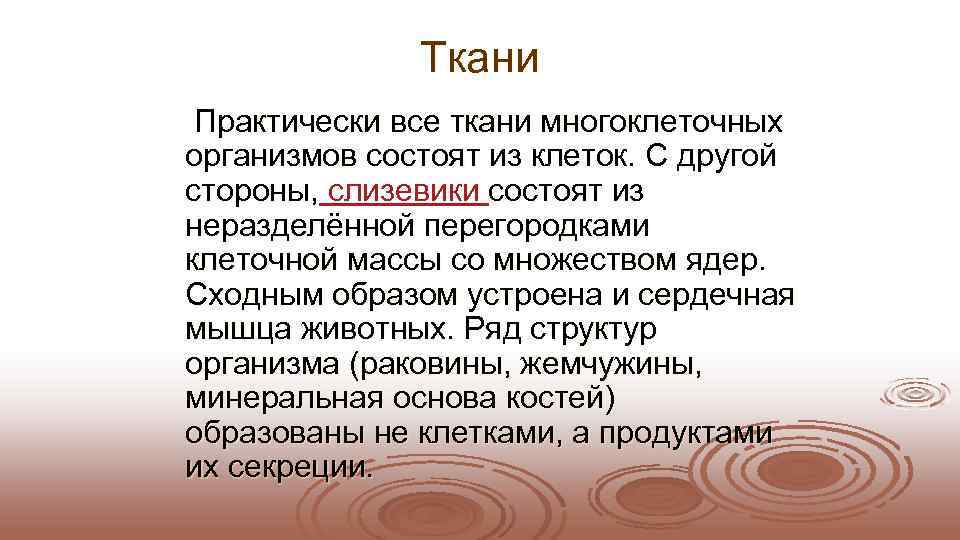 Ткани

Практически все ткани многоклеточных организмов состоят из клеток. С другой стороны, слизевики состоят из неразделённой перегородками клеточной массы со множеством ядер. Сходным образом устроена и сердечная мышца животных. Ряд структур организма (раковины, жемчужины, минеральная основа костей) образованы не клетками, а продуктами их секреции.